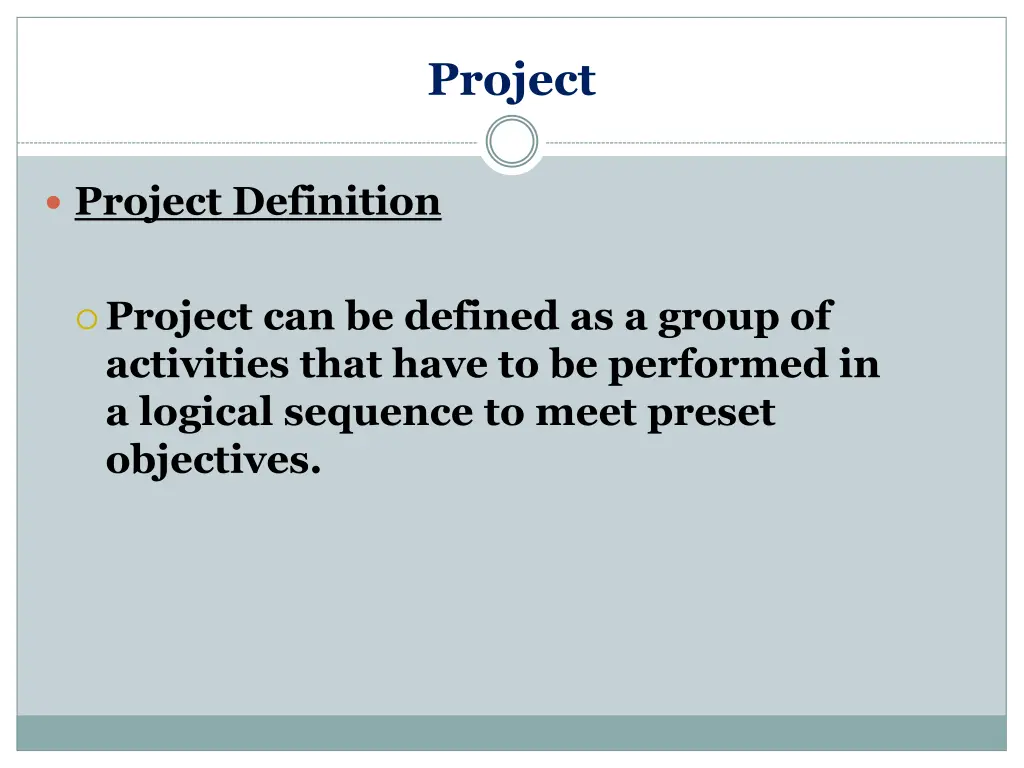 Project

Project Definition

Project can be defined as a group of activities that have to be performed in a logical sequence to meet preset objectives.